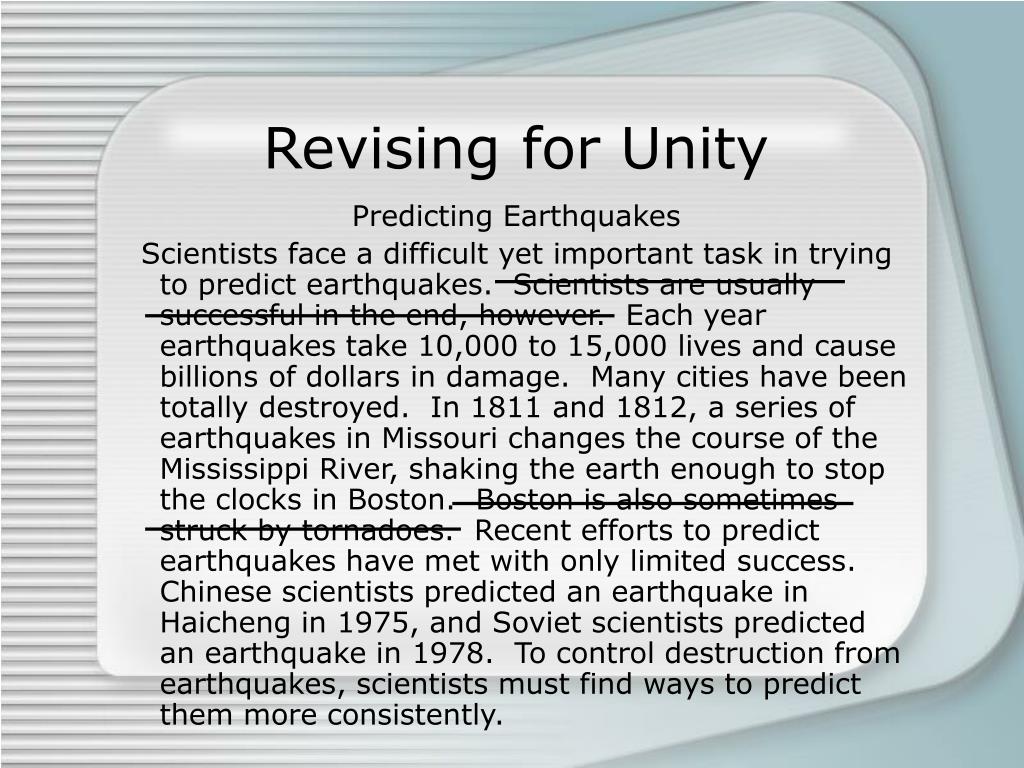 Revising for Unity

Predicting Earthquakes

Scientists face a difficult yet important task in trying to predict earthquakes. ~~Scientists are usually successful in the end, however.~~ Each year earthquakes take 10,000 to 15,000 lives and cause billions of dollars in damage. Many cities have been totally destroyed. In 1811 and 1812, a series of earthquakes in Missouri changes the course of the Mississippi River, shaking the earth enough to stop the clocks in Boston. ~~Boston is also sometimes struck by tornadoes.~~ Recent efforts to predict earthquakes have met with only limited success. Chinese scientists predicted an earthquake in Haicheng in 1975, and Soviet scientists predicted an earthquake in 1978. To control destruction from earthquakes, scientists must find ways to predict them more consistently.